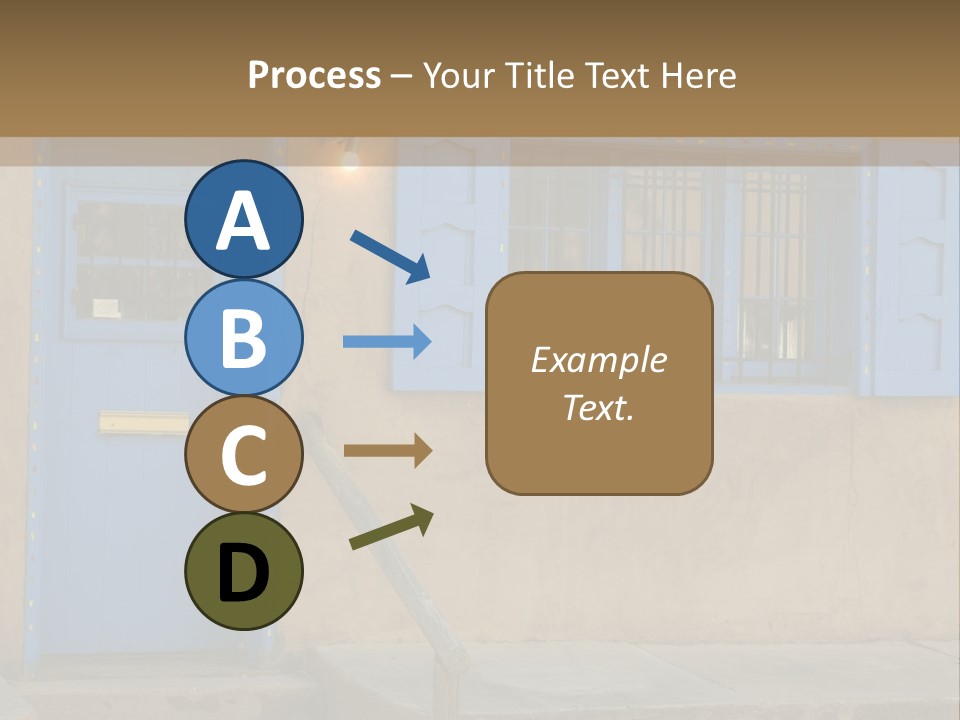 Process – Your Title Text Here

A

B

C

D

Example Text.